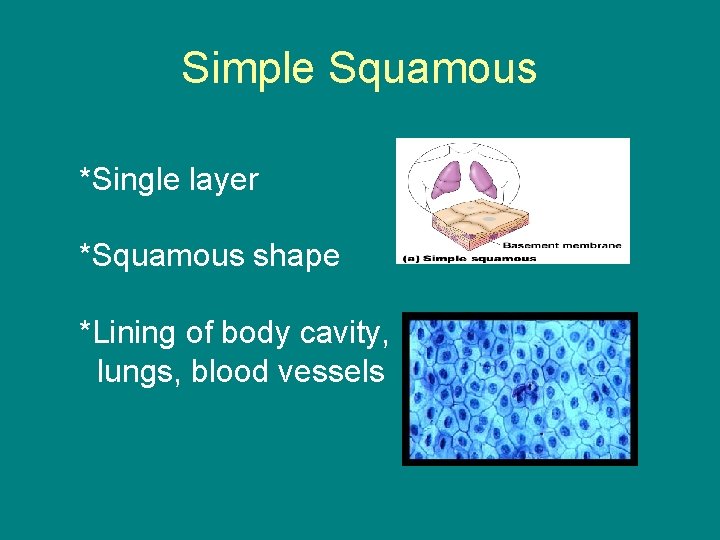 Simple Squamous

*Single layer

*Squamous shape

*Lining of body cavity, lungs, blood vessels

Basement membrane
(a) Simple squamous